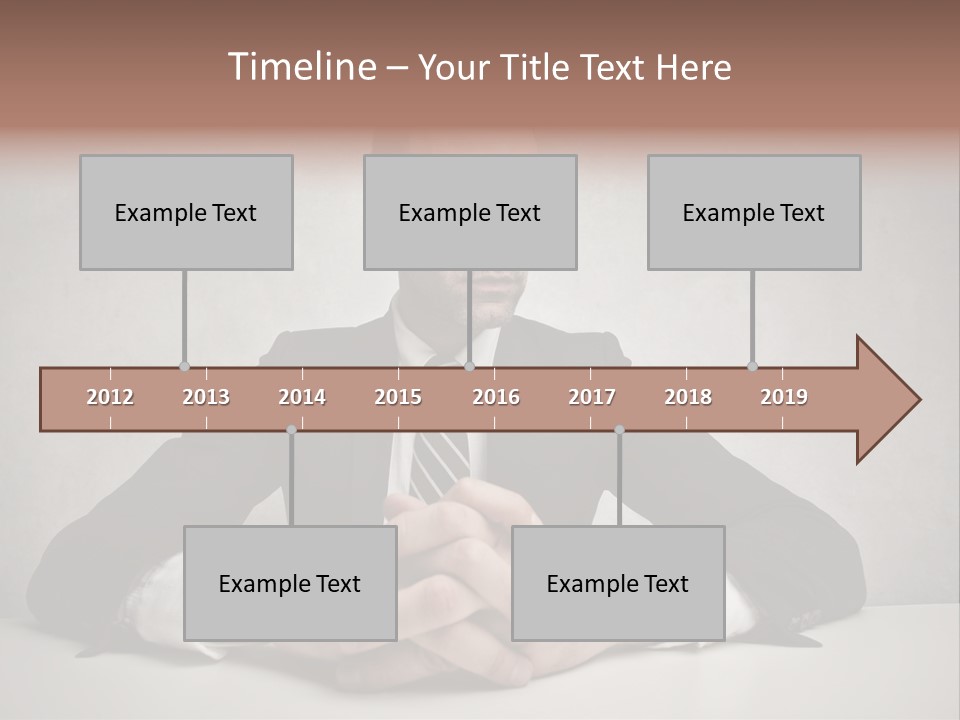 Timeline – Your Title Text Here

Example Text

Example Text

Example Text

2012 2013 2014 2015 2016 2017 2018 2019

Example Text

Example Text